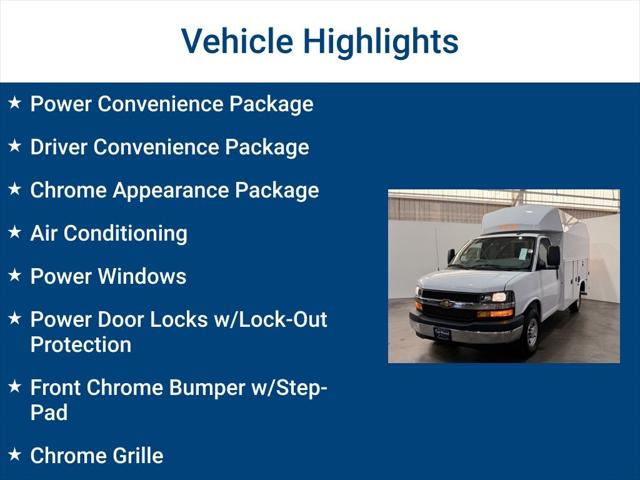 Vehicle Highlights

★ Power Convenience Package

★ Driver Convenience Package

★ Chrome Appearance Package

★ Air Conditioning

★ Power Windows

★ Power Door Locks w/Lock-Out Protection

★ Front Chrome Bumper w/Step-Pad

★ Chrome Grille